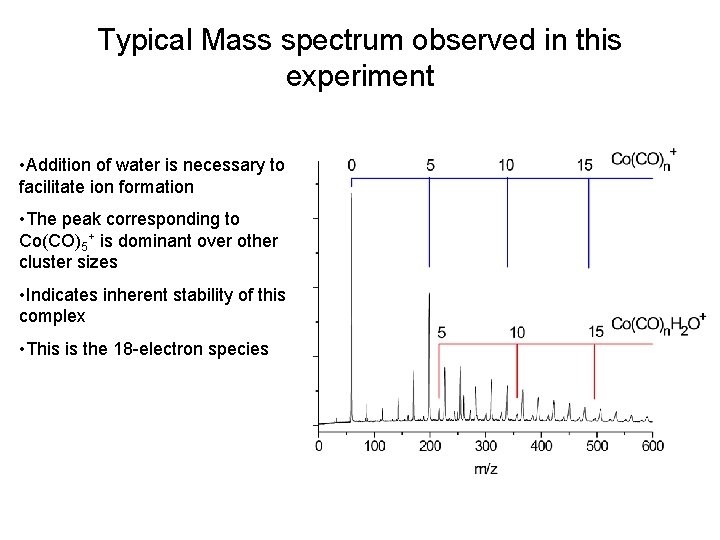 Typical Mass spectrum observed in this experiment

•Addition of water is necessary to facilitate ion formation

•The peak corresponding to $Co(CO)_5^+$ is dominant over other cluster sizes

•Indicates inherent stability of this complex

•This is the 18-electron species

0 5 10 15 $Co(CO)_n^+$

5 10 15 $Co(CO)_nH_2O^+$

0 100 200 300 400 500 600

m/z